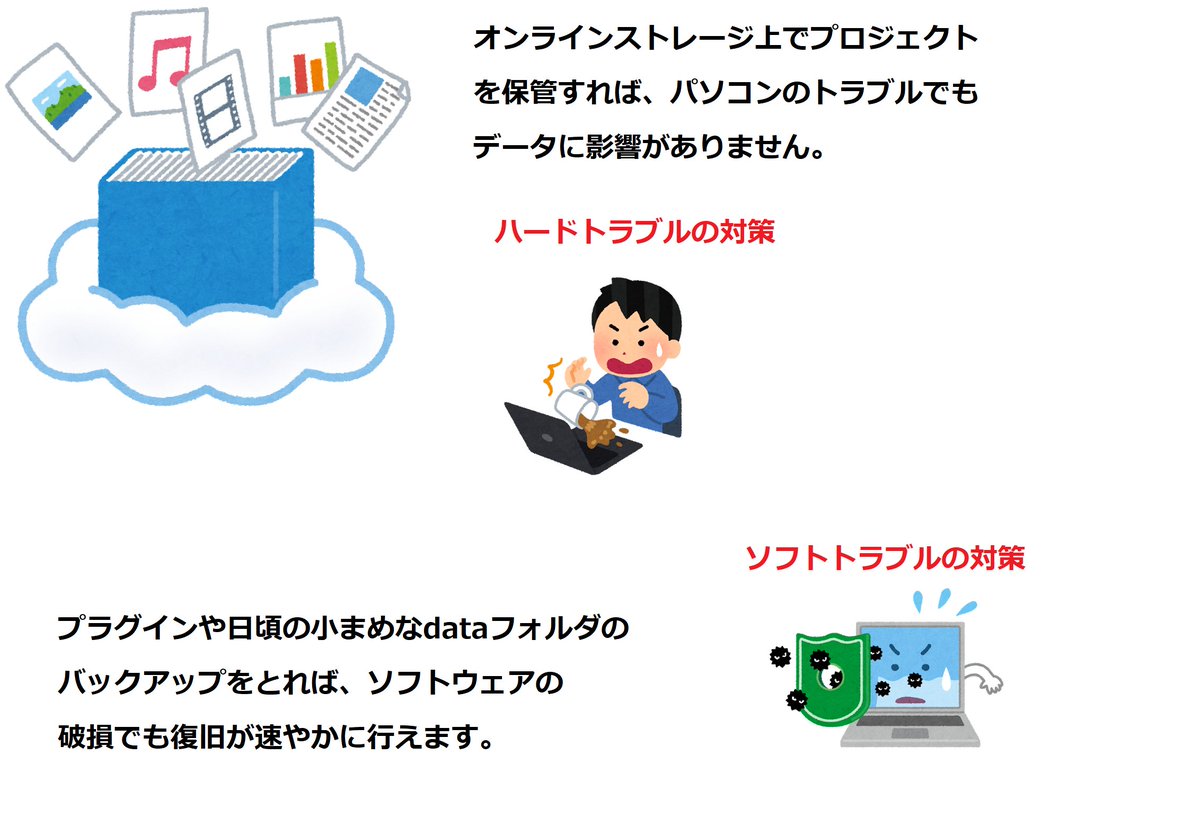 オンラインストレージ上でプロジェクトを保管すれば、パソコンのトラブルでもデータに影響がありません。

ハードトラブルの対策

ソフトトラブルの対策

プラグインや日頃の小まめなdataフォルダのバックアップをとれば、ソフトウェアの破損でも復旧が速やかに行えます。